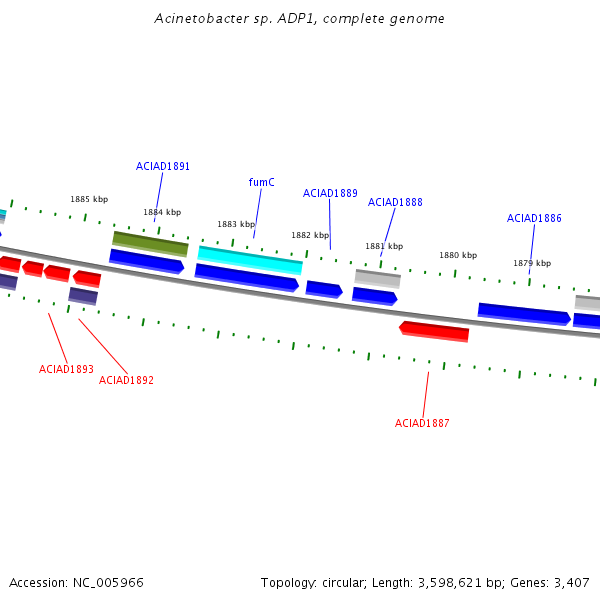 Acinetobacter sp. ADP1, complete genome

ACIAD1891

fumC

ACIAD1889

ACIAD1888

ACIAD1886

1885 kbp

1884 kbp

1883 kbp

1882 kbp

1881 kbp

1880 kbp

1879 kbp

ACIAD1893

ACIAD1892

ACIAD1887

Accession: NC_005966

Topology: circular; Length: 3,598,621 bp; Genes: 3,407